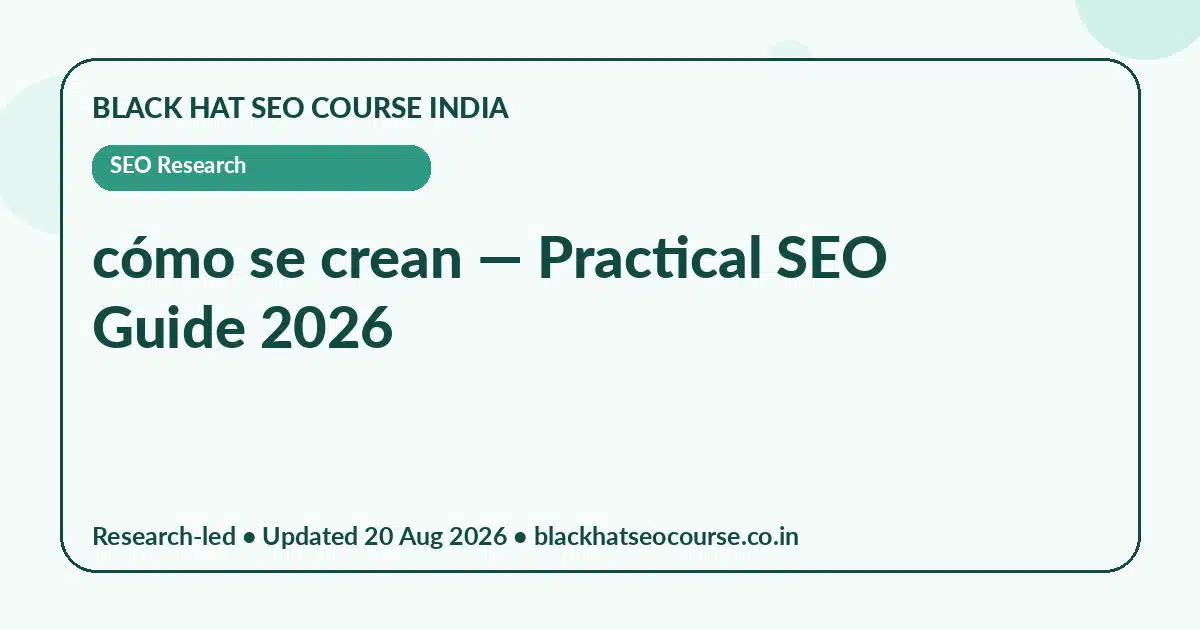 BLACK HAT SEO COURSE INDIA

SEO Research

cómo se crean — Practical SEO Guide 2026

Research-led • Updated 20 Aug 2026 • blackhatseocourse.co.in